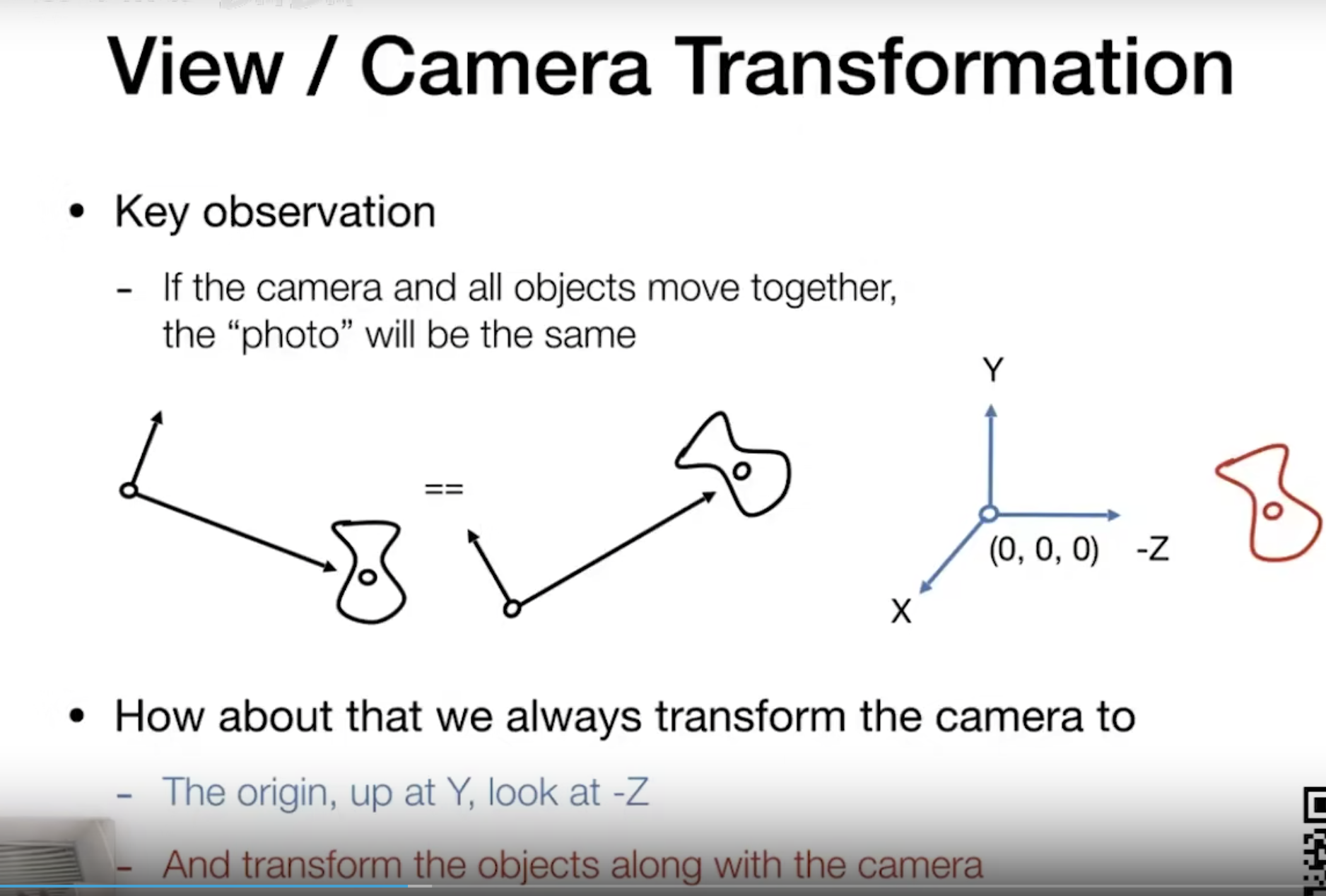 View / Camera Transformation

• Key observation

- If the camera and all objects move together, the “photo” will be the same

==

Y

(0, 0, 0)

-Z

X

• How about that we always transform the camera to

- The origin, up at Y, look at -Z

- And transform the objects along with the camera